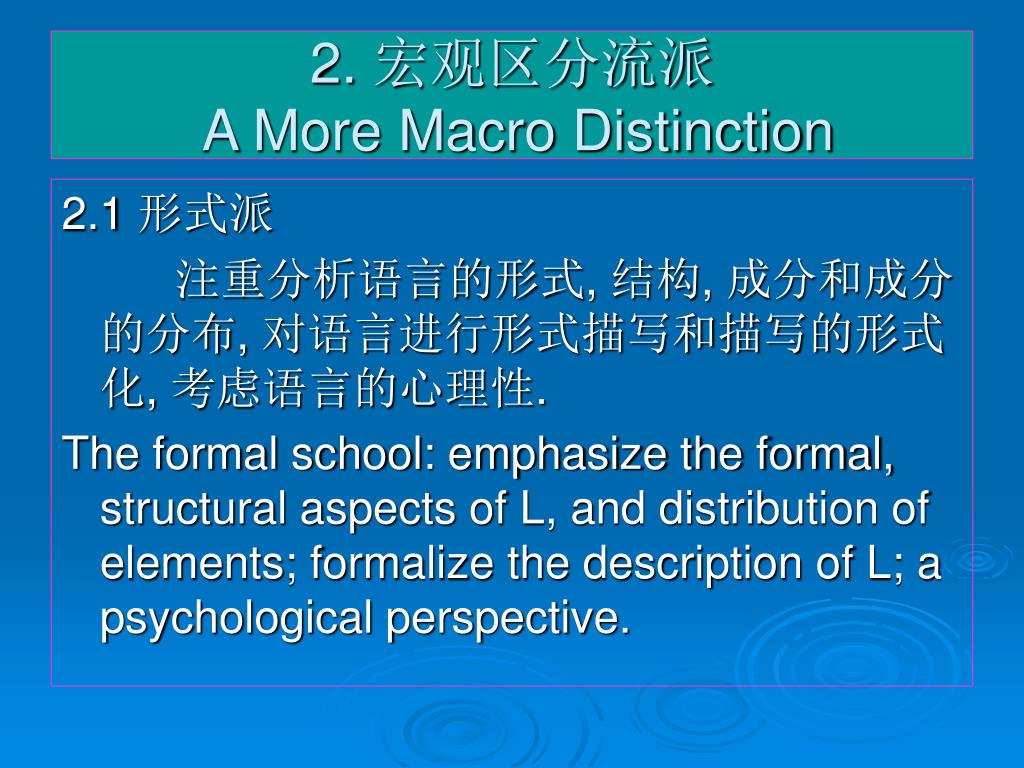 2. 宏观区分流派
A More Macro Distinction

2.1 形式派

注重分析语言的形式, 结构, 成分和成分的分布, 对语言进行形式描写和描写的形式化, 考虑语言的心理性.

The formal school: emphasize the formal, structural aspects of L, and distribution of elements; formalize the description of L; a psychological perspective.